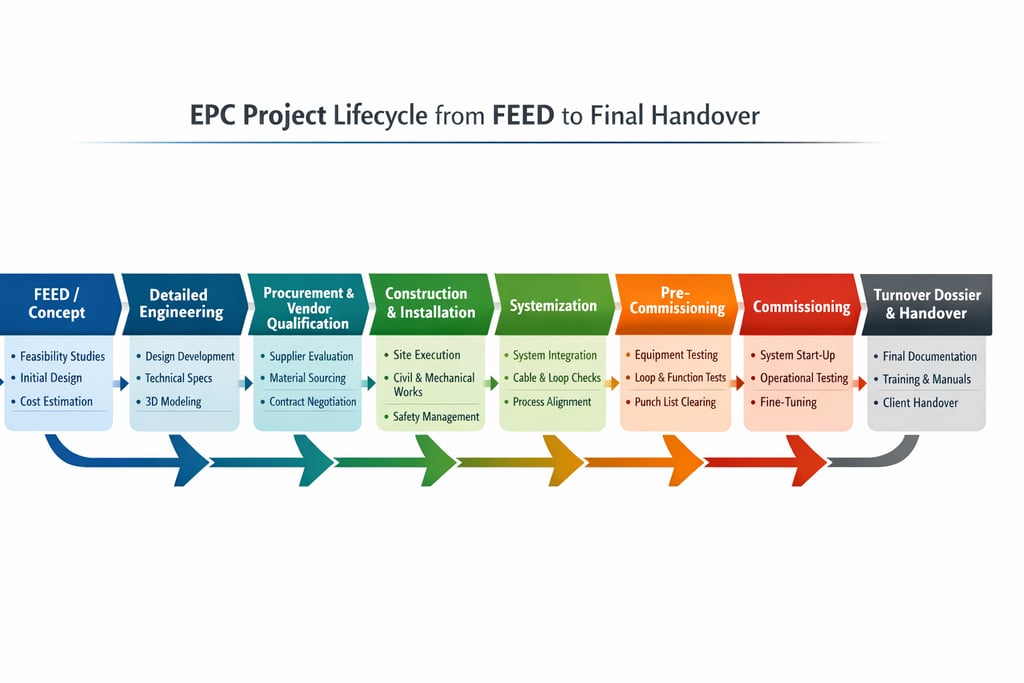 EPC Project Lifecycle from FEED to Final Handover

FEED / Concept
• Feasibility Studies
• Initial Design
• Cost Estimation

Detailed Engineering
• Design Development
• Technical Specs
• 3D Modeling

Procurement & Vendor Qualification
• Supplier Evaluation
• Material Sourcing
• Contract Negotiation

Construction & Installation
• Site Execution
• Civil & Mechanical Works
• Safety Management

Systemization
• System Integration
• Cable & Loop Checks
• Process Alignment

Pre-Commissioning
• Equipment Testing
• Loop & Function Tests
• Punch List Clearing

Commissioning
• System Start-Up
• Operational Testing
• Fine-Tuning

Turnover Dossier & Handover
• Final Documentation
• Training & Manuals
• Client Handover